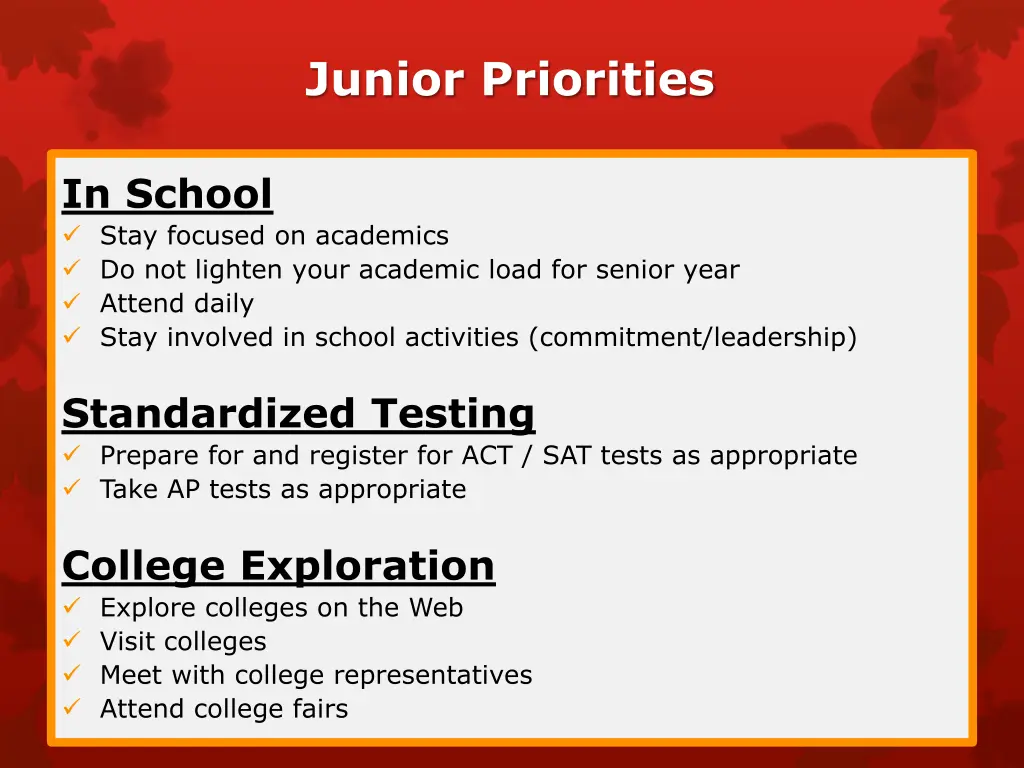 Junior Priorities

In School
✓ Stay focused on academics
✓ Do not lighten your academic load for senior year
✓ Attend daily
✓ Stay involved in school activities (commitment/leadership)

Standardized Testing
✓ Prepare for and register for ACT / SAT tests as appropriate
✓ Take AP tests as appropriate

College Exploration
✓ Explore colleges on the Web
✓ Visit colleges
✓ Meet with college representatives
✓ Attend college fairs